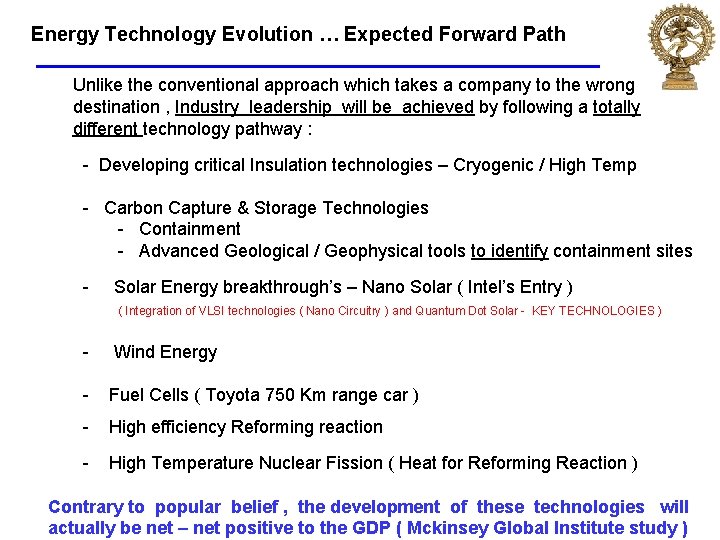 Energy Technology Evolution … Expected Forward Path

Unlike the conventional approach which takes a company to the wrong destination , Industry leadership will be achieved by following a totally different technology pathway :

- Developing critical Insulation technologies – Cryogenic / High Temp

- Carbon Capture & Storage Technologies
- Containment
- Advanced Geological / Geophysical tools to identify containment sites

- Solar Energy breakthrough's – Nano Solar ( Intel's Entry )
( Integration of VLSI technologies ( Nano Circuitry ) and Quantum Dot Solar - KEY TECHNOLOGIES )

- Wind Energy

- Fuel Cells ( Toyota 750 Km range car )

- High efficiency Reforming reaction

- High Temperature Nuclear Fission ( Heat for Reforming Reaction )

Contrary to popular belief , the development of these technologies will actually be net – net positive to the GDP ( Mckinsey Global Institute study )